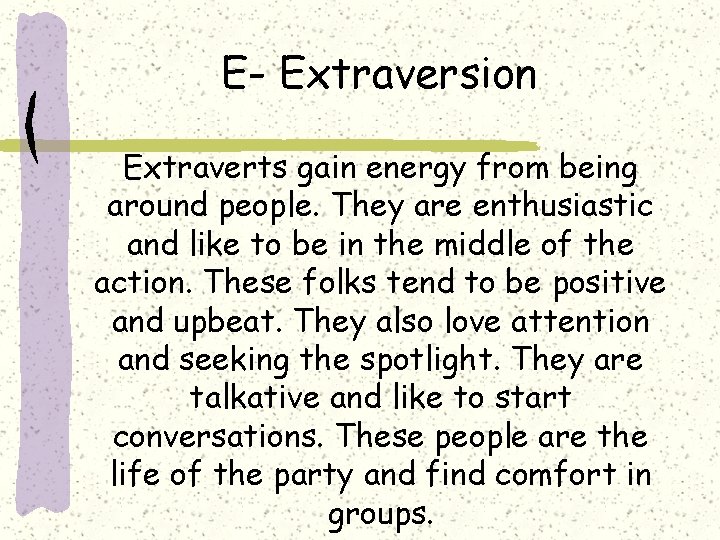 E- Extraversion

Extraverts gain energy from being around people. They are enthusiastic and like to be in the middle of the action. These folks tend to be positive and upbeat. They also love attention and seeking the spotlight. They are talkative and like to start conversations. These people are the life of the party and find comfort in groups.